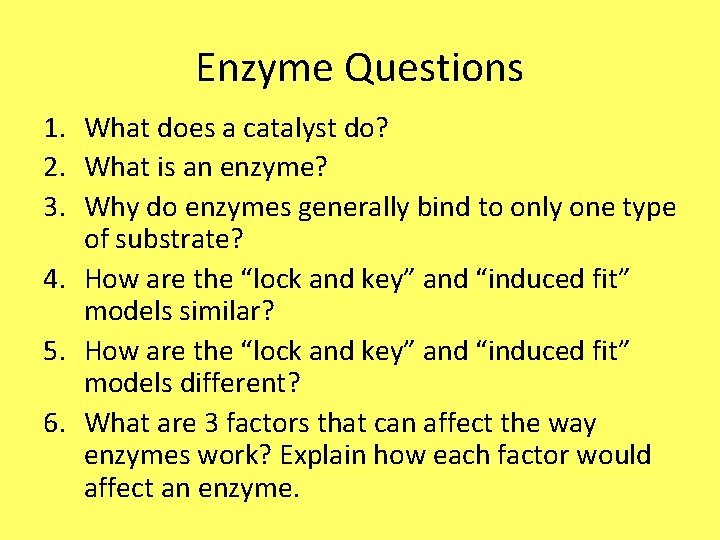 Enzyme Questions

1. What does a catalyst do?
2. What is an enzyme?
3. Why do enzymes generally bind to only one type of substrate?
4. How are the “lock and key” and “induced fit” models similar?
5. How are the “lock and key” and “induced fit” models different?
6. What are 3 factors that can affect the way enzymes work? Explain how each factor would affect an enzyme.